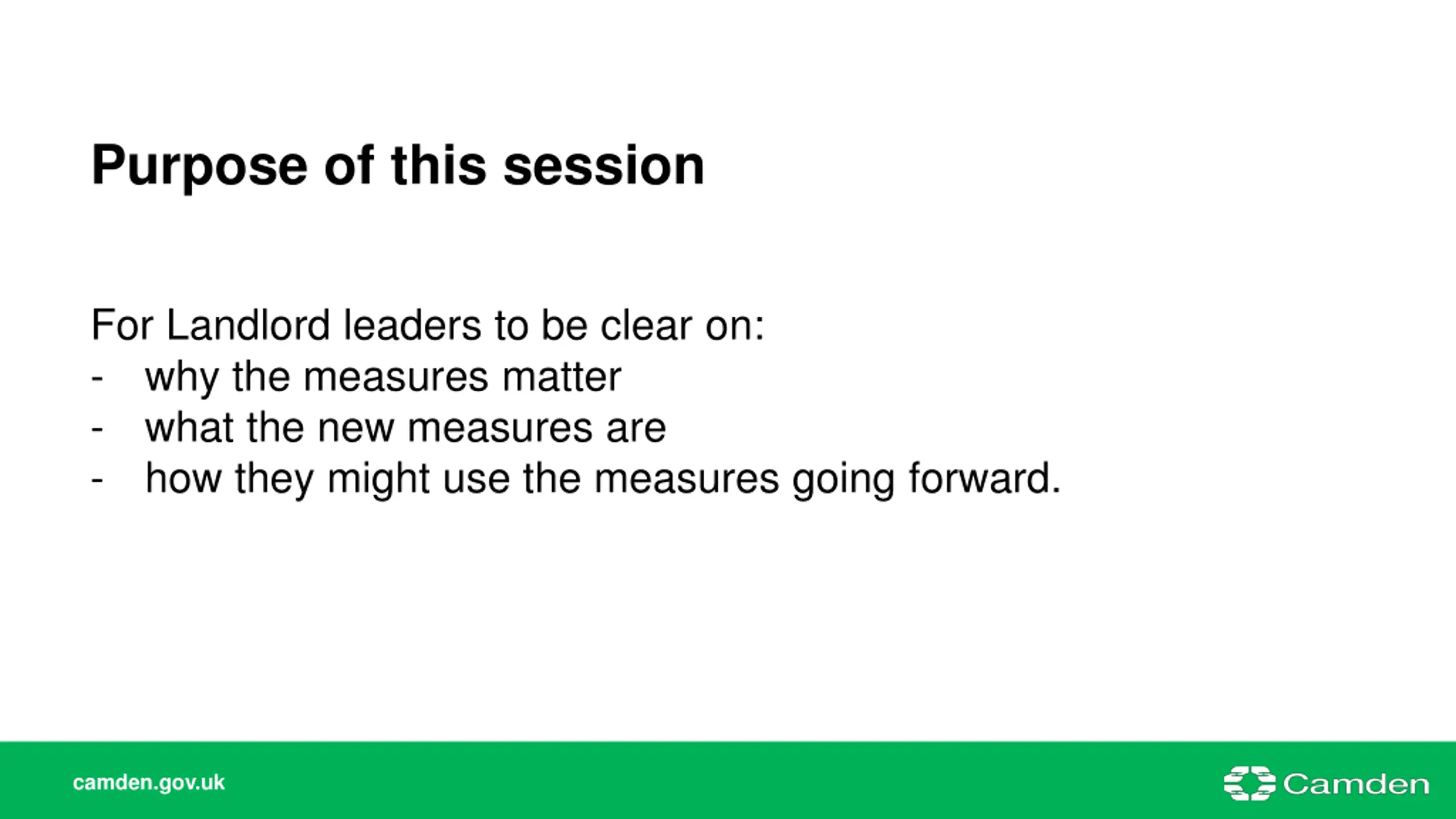 Purpose of this session

For Landlord leaders to be clear on:
- why the measures matter
- what the new measures are
- how they might use the measures going forward.

camden.gov.uk

Camden